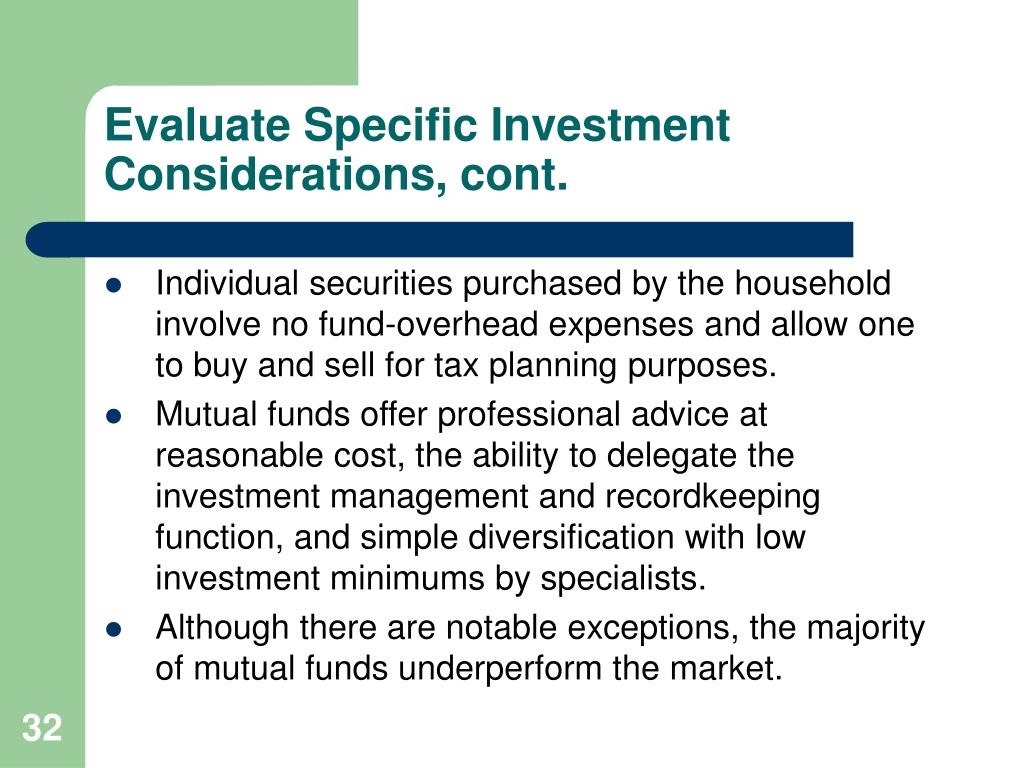 Evaluate Specific Investment Considerations, cont.

- Individual securities purchased by the household involve no fund-overhead expenses and allow one to buy and sell for tax planning purposes.
- Mutual funds offer professional advice at reasonable cost, the ability to delegate the investment management and recordkeeping function, and simple diversification with low investment minimums by specialists.
- Although there are notable exceptions, the majority of mutual funds underperform the market.

32